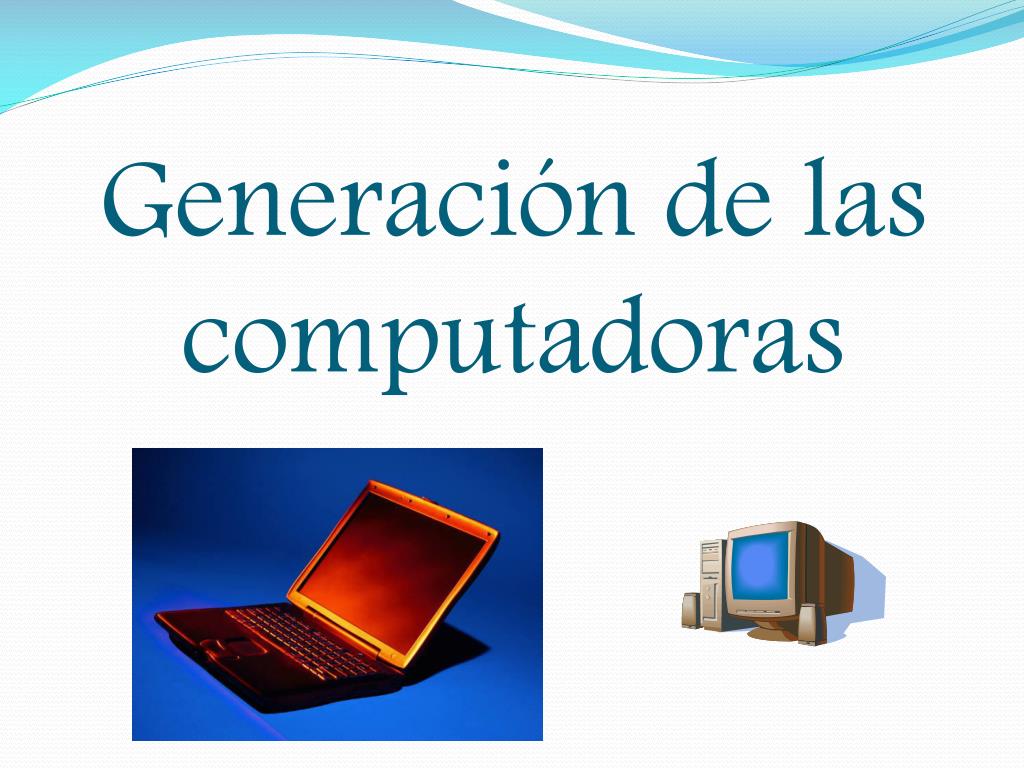 Generación de las computadoras